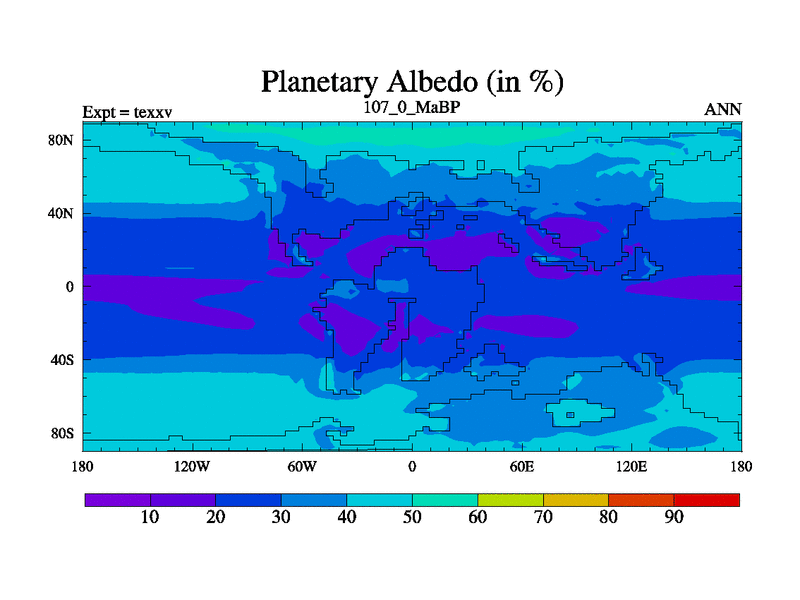 Planetary Albedo (in %)

Expt = texxv

107_0_MaBP

ANN

80N
40N
0
40S
80S

180
120W
60W
0
60E
120E
180

10
20
30
40
50
60
70
80
90